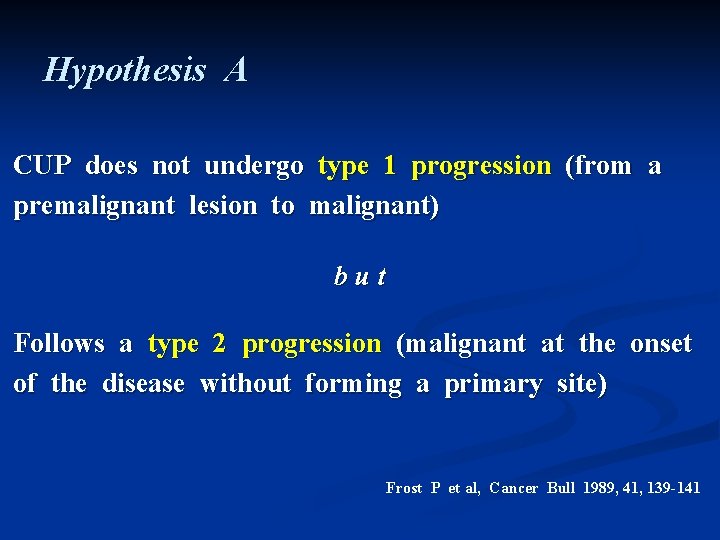 Hypothesis A

CUP does not undergo type 1 progression (from a premalignant lesion to malignant)

b u t

Follows a type 2 progression (malignant at the onset of the disease without forming a primary site)

Frost P et al, Cancer Bull 1989, 41, 139-141